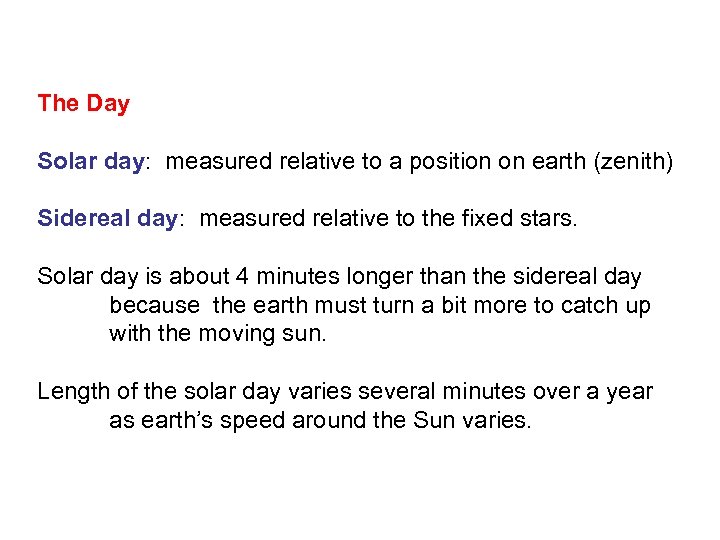 The Day

Solar day: measured relative to a position on earth (zenith)

Sidereal day: measured relative to the fixed stars.

Solar day is about 4 minutes longer than the sidereal day because the earth must turn a bit more to catch up with the moving sun.

Length of the solar day varies several minutes over a year as earth's speed around the Sun varies.